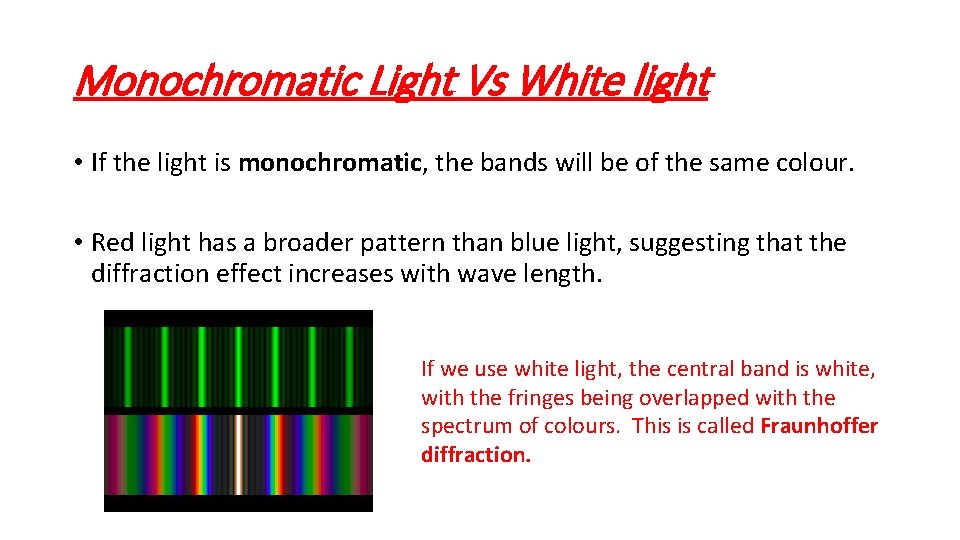 Monochromatic Light Vs White light

• If the light is monochromatic, the bands will be of the same colour.

• Red light has a broader pattern than blue light, suggesting that the diffraction effect increases with wave length.

If we use white light, the central band is white, with the fringes being overlapped with the spectrum of colours. This is called Fraunhoffer diffraction.